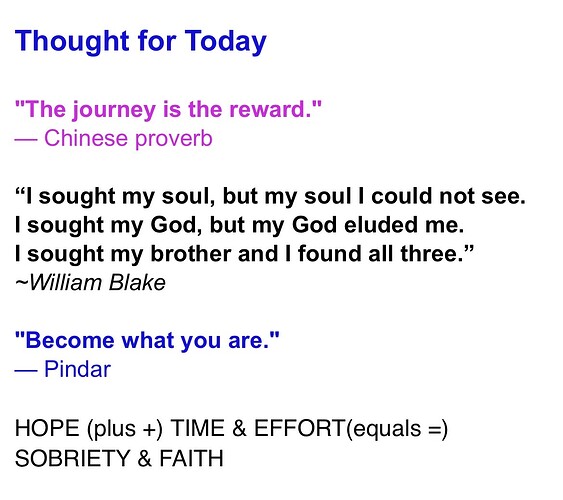 Thought for Today

"The journey is the reward."
— Chinese proverb

“I sought my soul, but my soul I could not see.
I sought my God, but my God eluded me.
I sought my brother and I found all three.”
~William Blake

"Become what you are."
— Pindar

HOPE (plus +) TIME & EFFORT(equals =)
SOBRIETY & FAITH